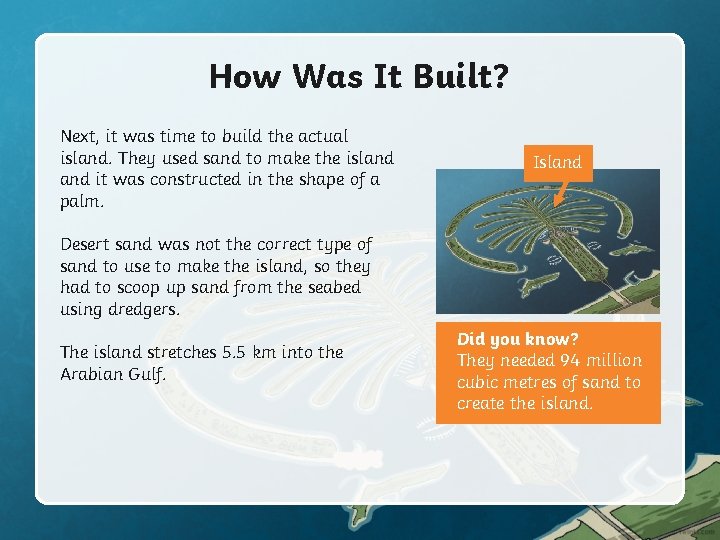 How Was It Built?

Next, it was time to build the actual island. They used sand to make the island and it was constructed in the shape of a palm.

Desert sand was not the correct type of sand to use to make the island, so they had to scoop up sand from the seabed using dredgers.

The island stretches 5.5 km into the Arabian Gulf.

Island

Did you know?
They needed 94 million cubic metres of sand to create the island.